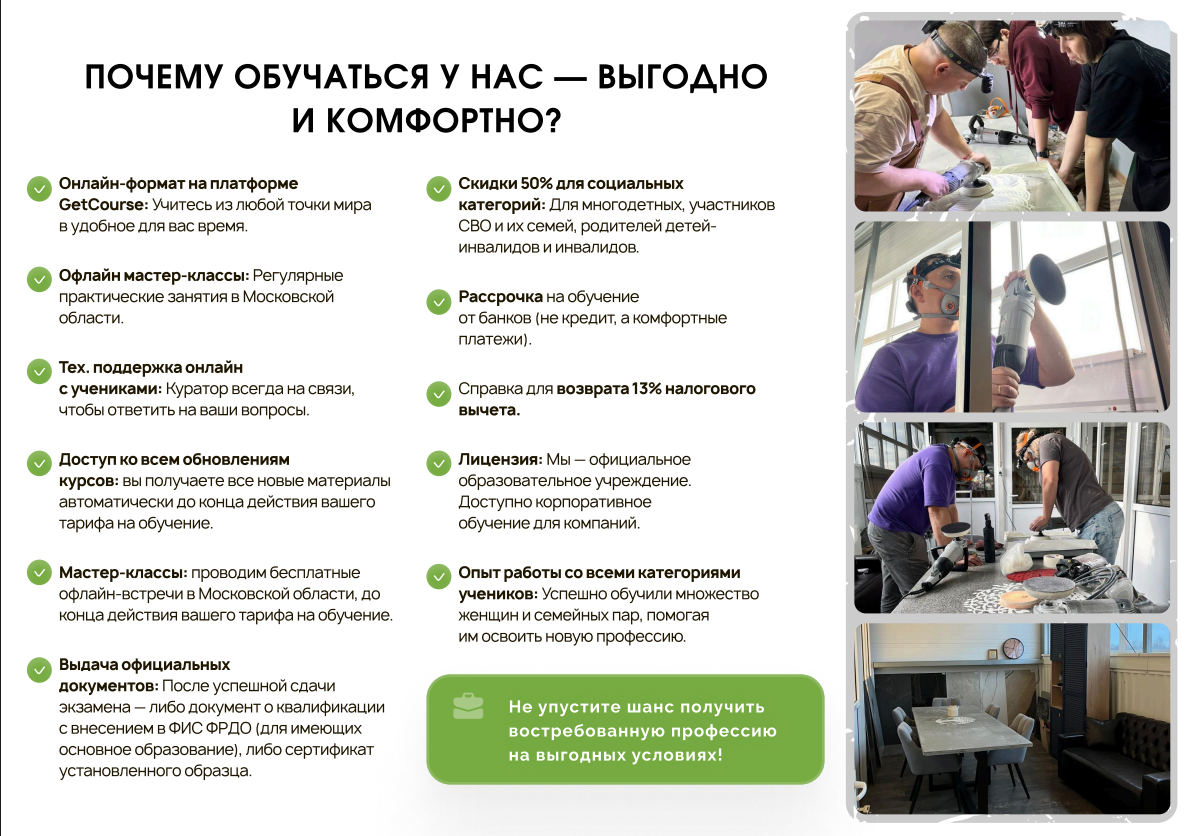 ПОЧЕМУ ОБУЧАТЬСЯ У НАС — ВЫГОДНО И КОМФОРТНО?

Онлайн-формат на платформе GetCourse: Учитесь из любой точки мира в удобное для вас время.

Офлайн мастер-классы: Регулярные практические занятия в Московской области.

Тех. поддержка онлайн с учениками: Куратор всегда на связи, чтобы ответить на ваши вопросы.

Доступ ко всем обновлениям курсов: вы получаете все новые материалы автоматически до конца действия вашего тарифа на обучение.

Мастер-классы: проводим бесплатные офлайн-встречи в Московской области, до конца действия вашего тарифа на обучение.

Выдача официальных документов: После успешной сдачи экзамена — либо документ о квалификации с внесением в ФИС ФРДО (для имеющих основное образование), либо сертификат установленного образца.

Скидки 50% для социальных категорий: Для многодетных, участников СВО и их семей, родителей детей-инвалидов и инвалидов.

Рассрочка на обучение от банков (не кредит, а комфортные платежи).

Справка для возврата 13% налогового вычета.

Лицензия: Мы — официальное образовательное учреждение. Доступно корпоративное обучение для компаний.

Опыт работы со всеми категориями учеников: Успешно обучили множество женщин и семейных пар, помогая им освоить новую профессию.

Не упустите шанс получить востребованную профессию на выгодных условиях!